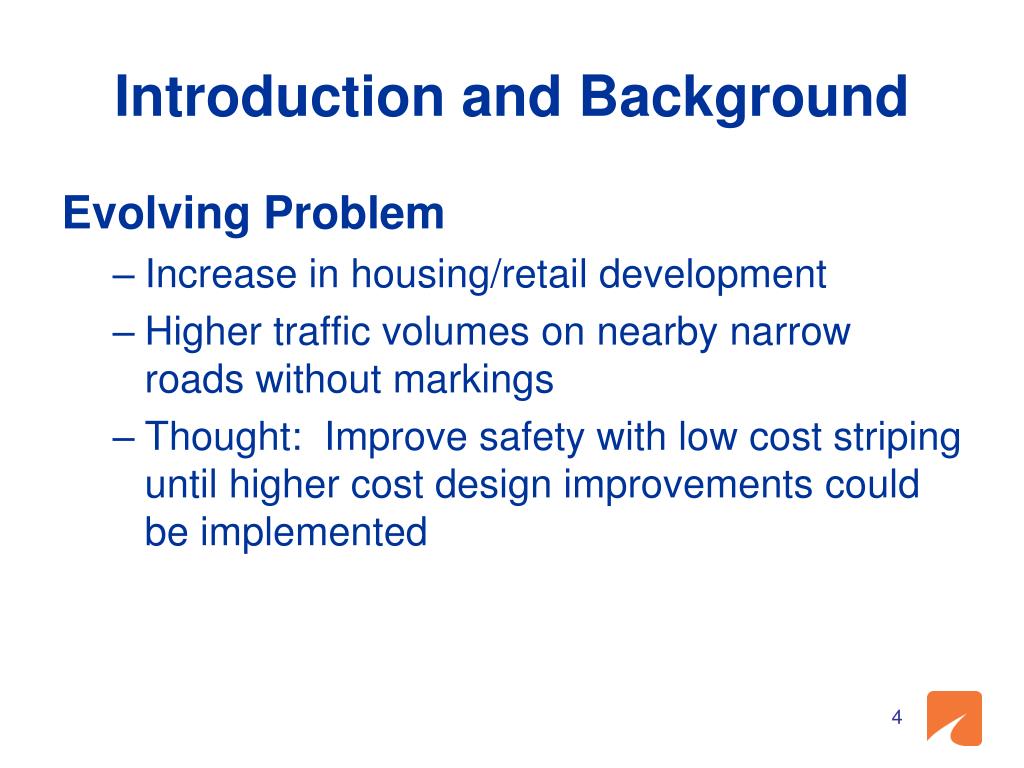 Introduction and Background

Evolving Problem

– Increase in housing/retail development
– Higher traffic volumes on nearby narrow roads without markings
– Thought: Improve safety with low cost striping until higher cost design improvements could be implemented

4